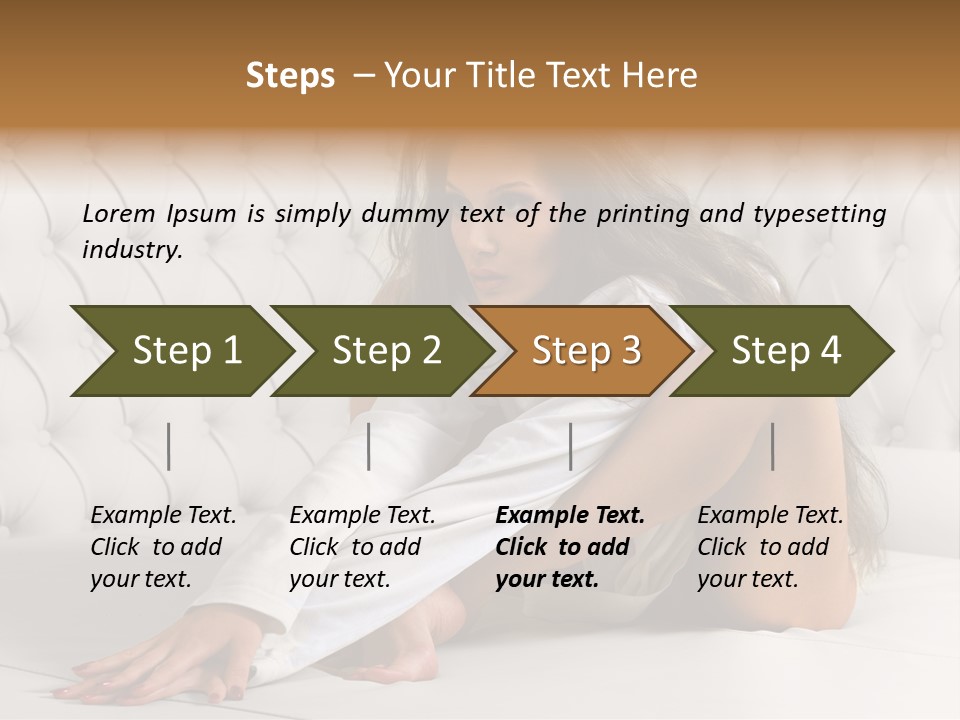 Steps – Your Title Text Here

Lorem Ipsum is simply dummy text of the printing and typesetting industry.

Step 1

Step 2

Step 3

Step 4

Example Text. Click to add your text.

Example Text. Click to add your text.

Example Text. Click to add your text.

Example Text. Click to add your text.